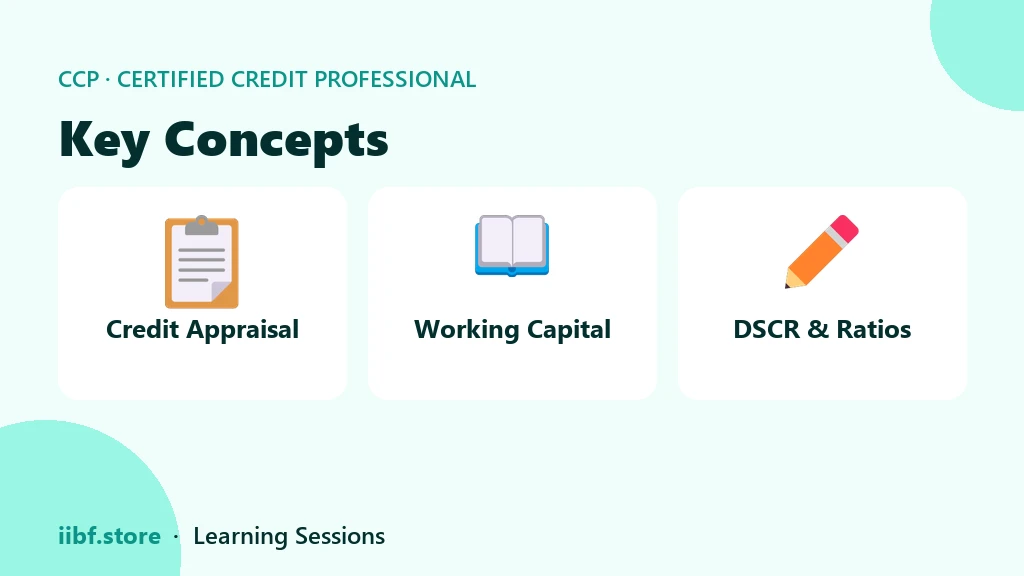 CCP · CERTIFIED CREDIT PROFESSIONAL

Key Concepts

Credit Appraisal

Working Capital

DSCR & Ratios

iibf.store · Learning Sessions